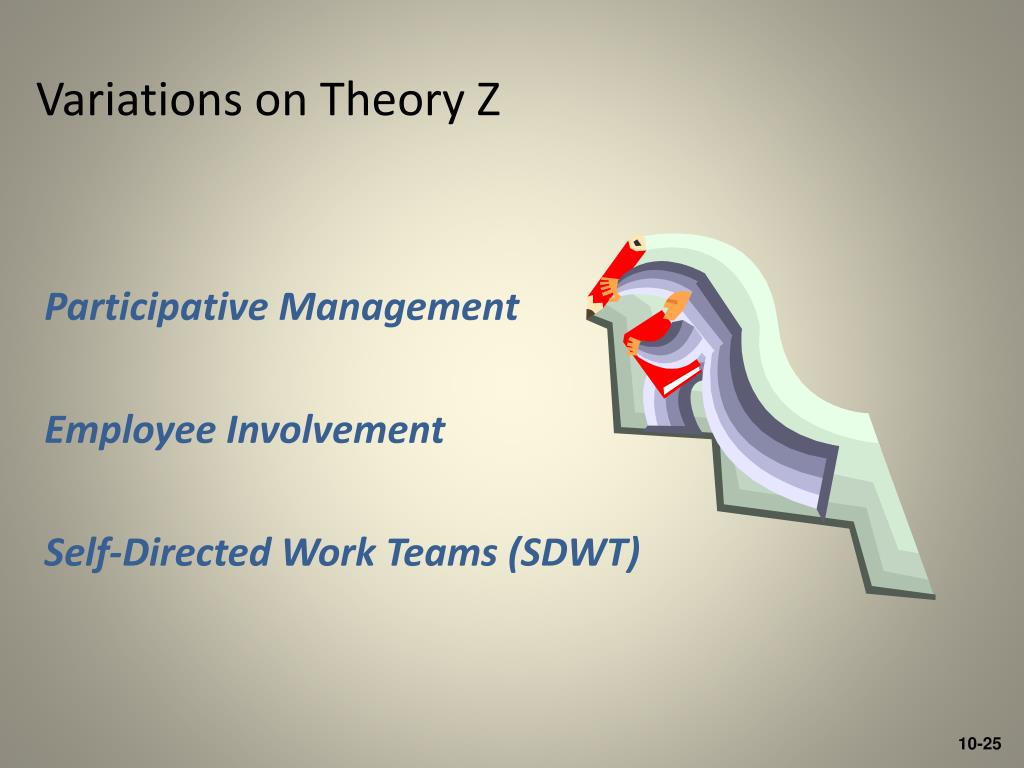 Variations on Theory Z

Participative Management

Employee Involvement

Self-Directed Work Teams (SDWT)

10-25